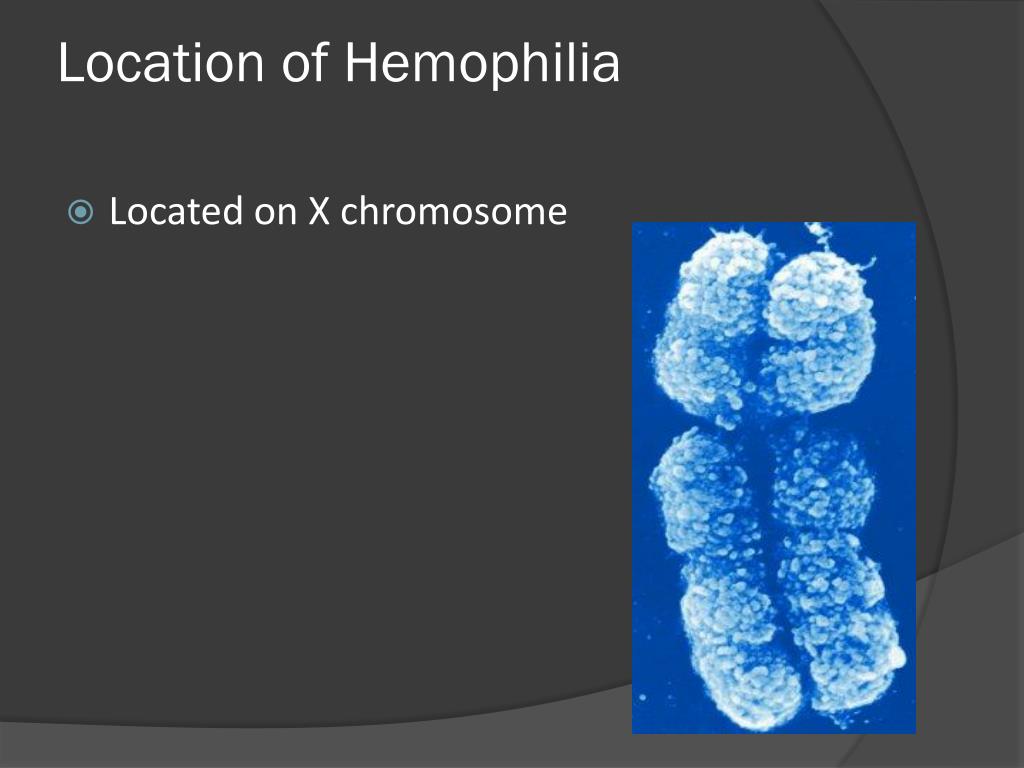 Location of Hemophilia

Located on X chromosome